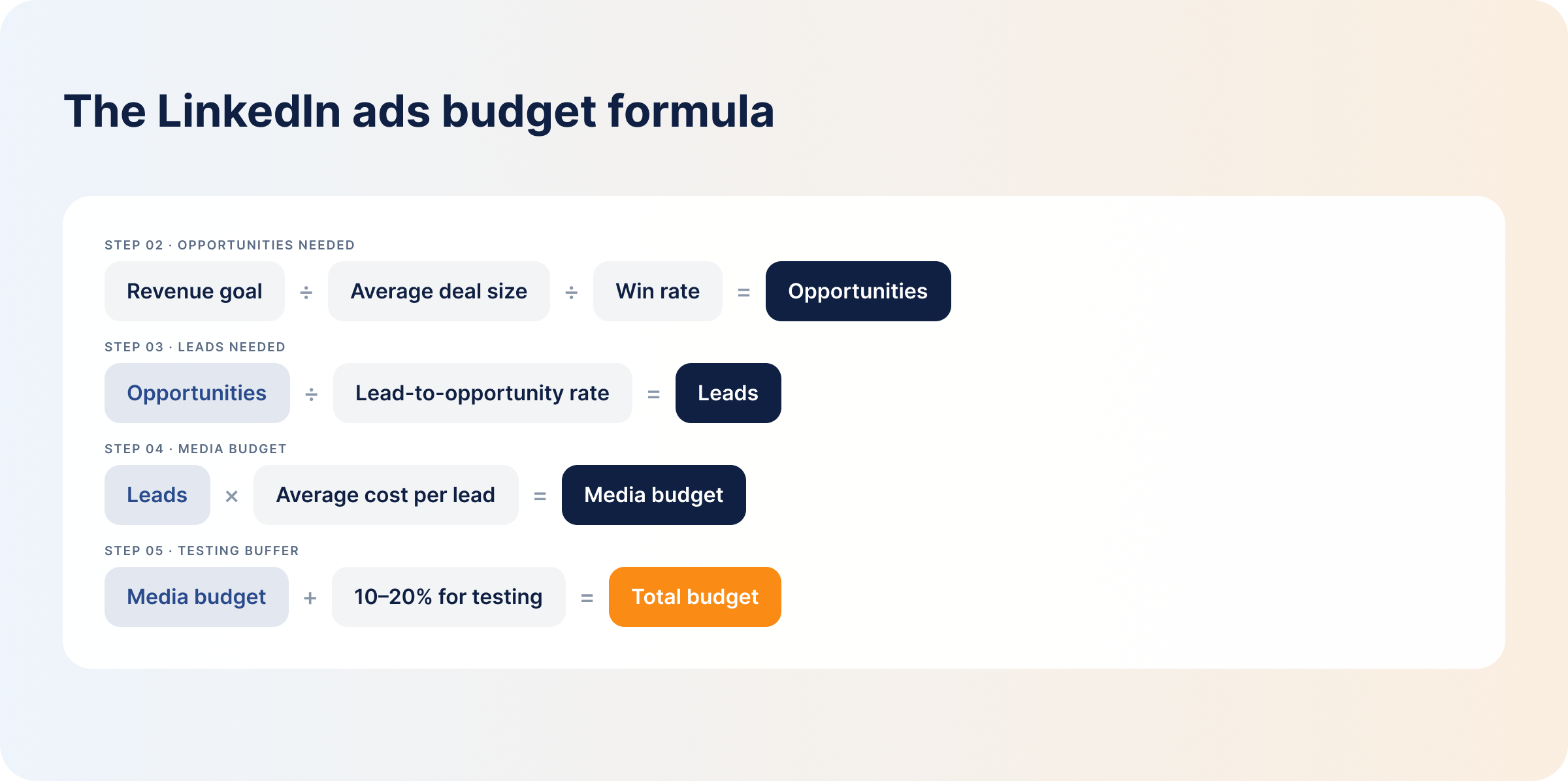 The LinkedIn ads budget formula

STEP 02 · OPPORTUNITIES NEEDED

Revenue goal ÷ Average deal size ÷ Win rate = Opportunities

STEP 03 · LEADS NEEDED

Opportunities ÷ Lead-to-opportunity rate = Leads

STEP 04 · MEDIA BUDGET

Leads × Average cost per lead = Media budget

STEP 05 · TESTING BUFFER

Media budget + 10–20% for testing = Total budget